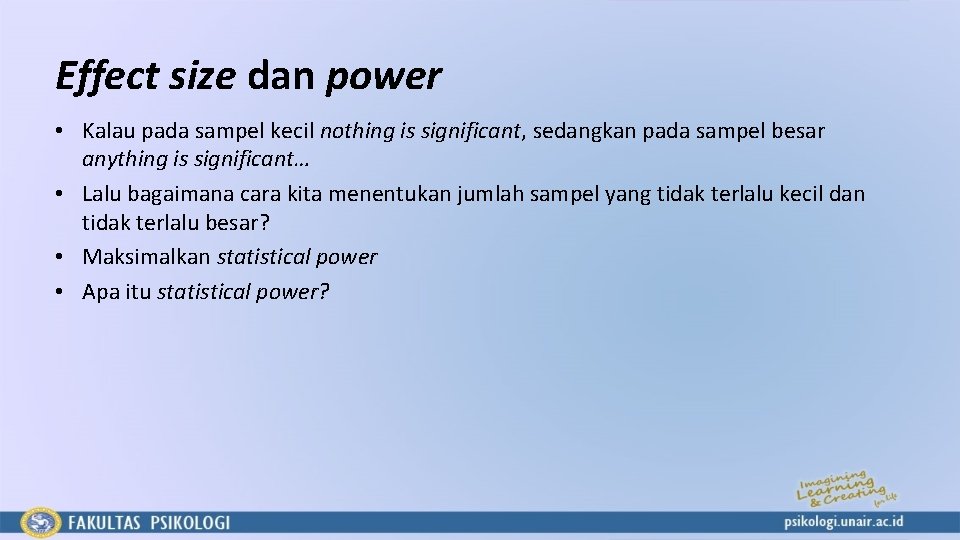 Effect size dan power

• Kalau pada sampel kecil nothing is significant, sedangkan pada sampel besar anything is significant…
• Lalu bagaimana cara kita menentukan jumlah sampel yang tidak terlalu kecil dan tidak terlalu besar?
• Maksimalkan statistical power
• Apa itu statistical power?

Imagining Learning & Creating for Life

FAKULTAS PSIKOLOGI

psikologi.unair.ac.id